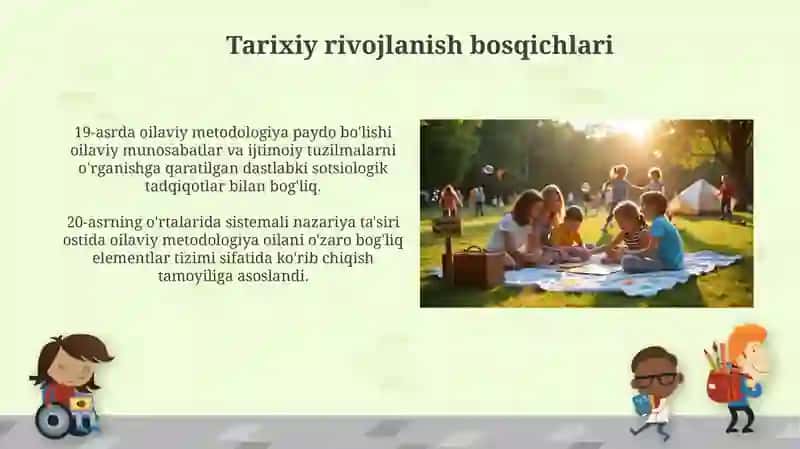 Tarixiy rivojlanish bosqichlari

19-asrda oilaviy metodologiya paydo bo'lishi oilaviy munosabatlar va ijtimoiy tuzilmalarni o'rganishga qaratilgan dastlabki sotsiologik tadqiqotlar bilan bog'liq.

20-asrning o'rtalarida sistemali nazariya ta'siri ostida oilaviy metodologiya oilani o'zaro bog'liq elementlar tizimi sifatida ko'rib chiqish tamoyiliga asoslandi.